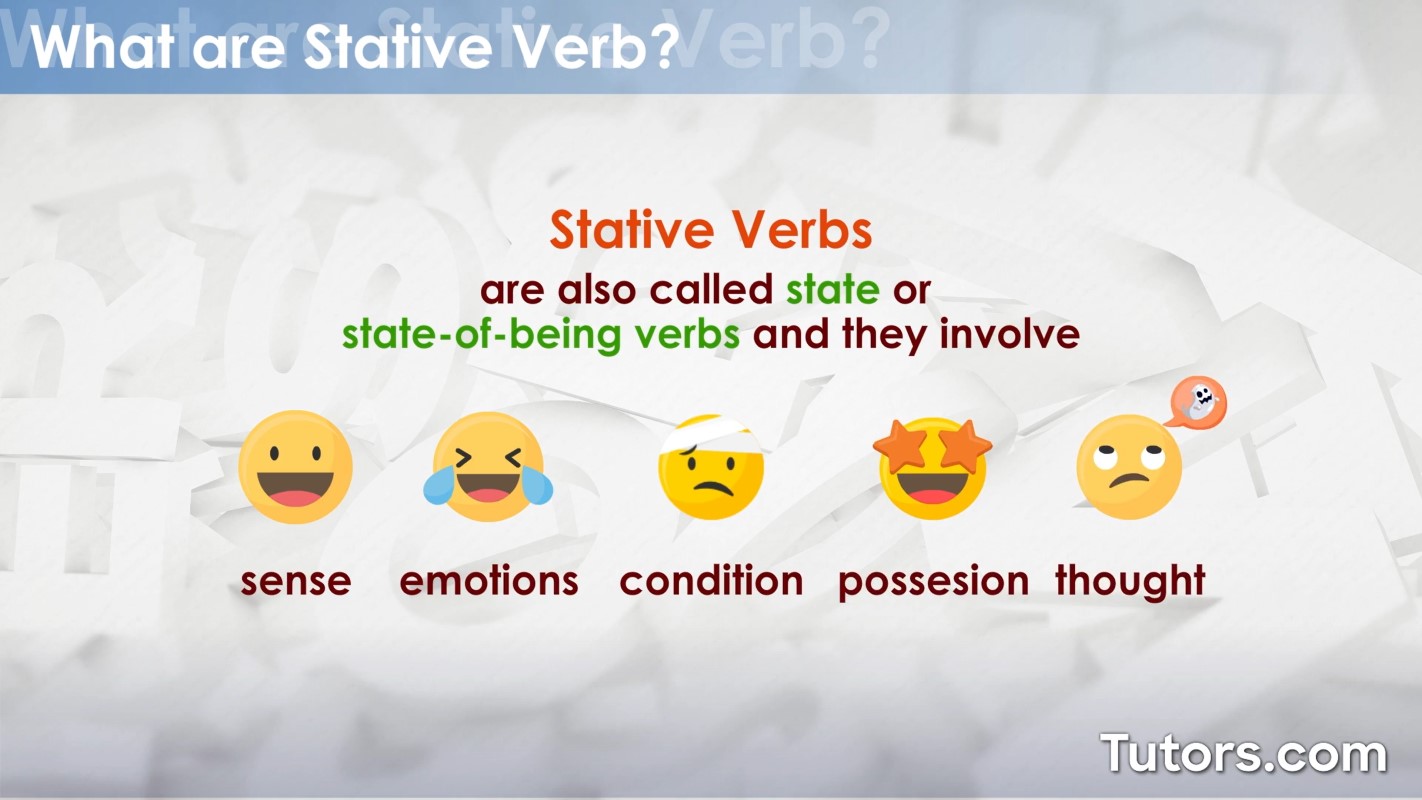 What are Stative Verb?

Stative Verbs

are also called state or state-of-being verbs and they involve

sense emotions condition possesion thought

Tutors.com